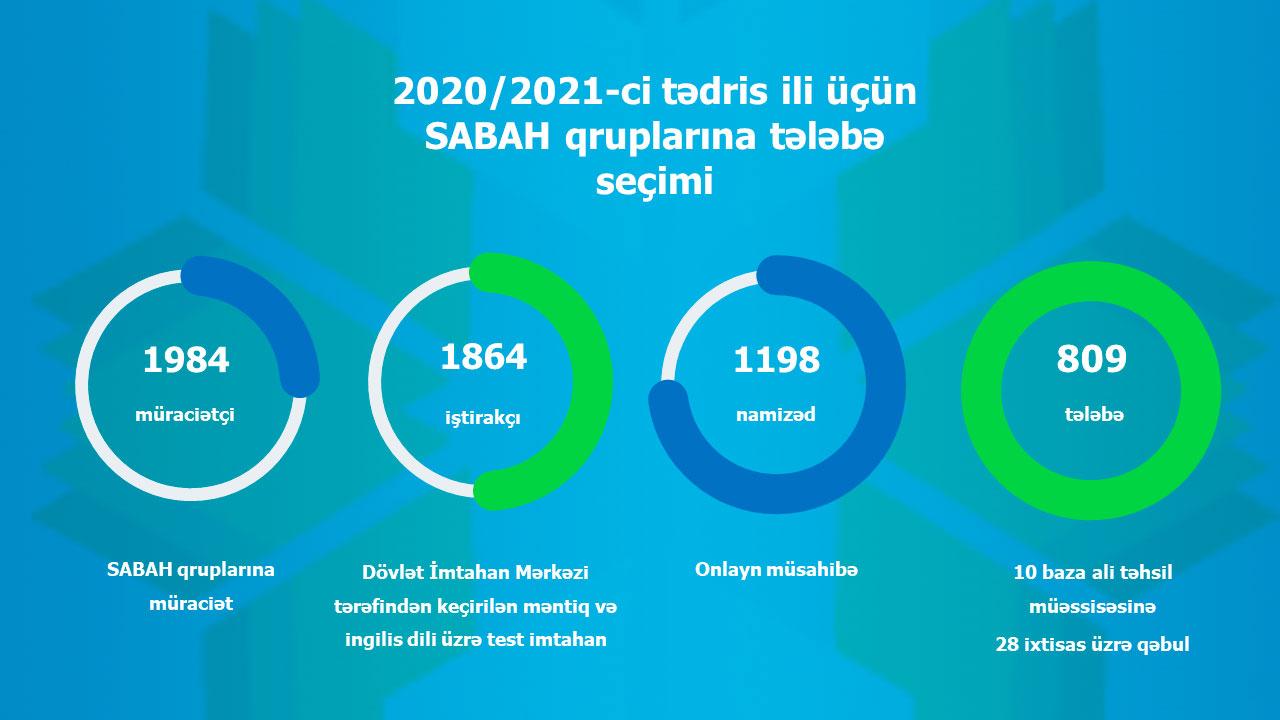 2020/2021-ci tədris ili üçün SABAH qruplarına tələbə seçimi

1984
müraciətçi

1864
iştirakçı

1198
namizəd

809
tələbə

SABAH qruplarına müraciət

Dövlət İmtahan Mərkəzi tərəfindən keçirilən məntiq və ingilis dili üzrə test imtahan

Onlayn müsahibə

10 baza ali təhsil müəssisəsinə
28 ixtisas üzrə qəbul